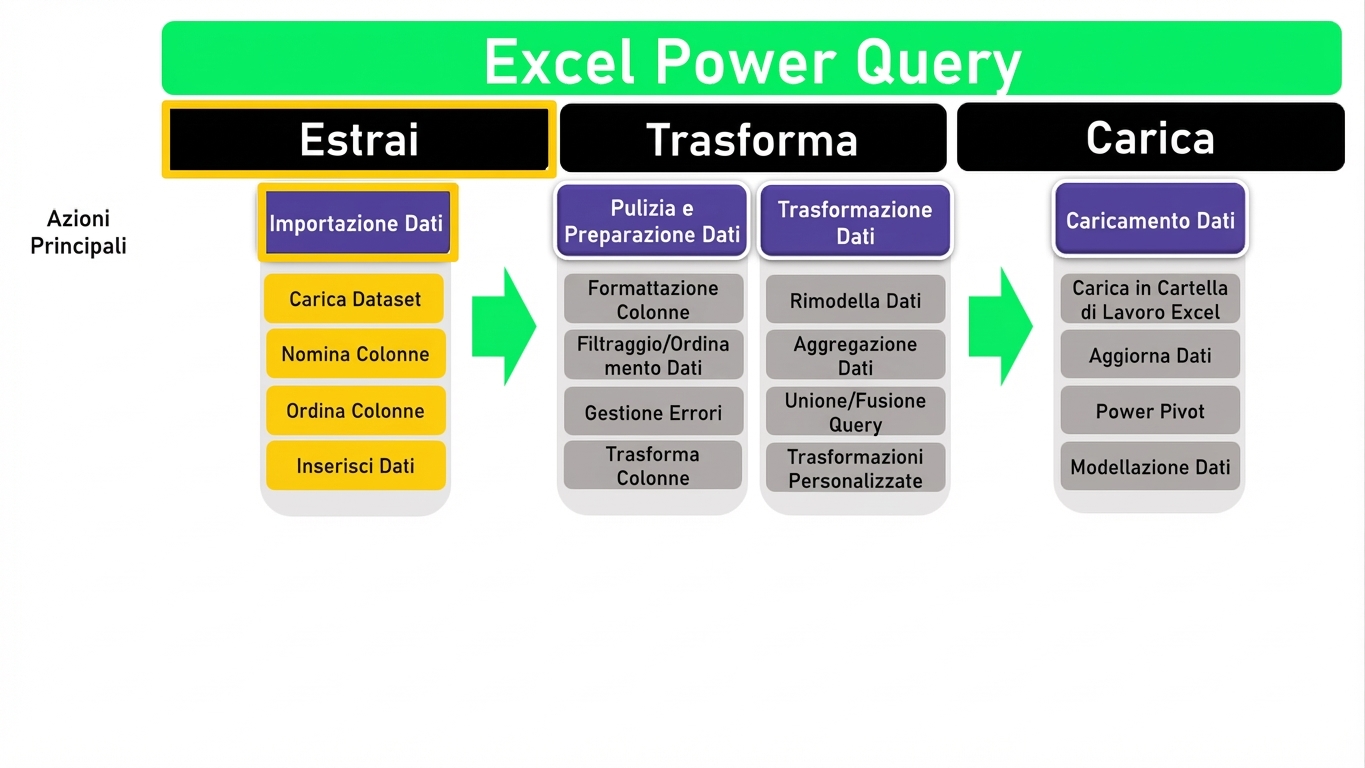 Excel Power Query

Estrai

Trasforma

Carica

Azioni Principali

Importazione Dati

Carica Dataset

Nomina Colonne

Ordina Colonne

Inserisci Dati

Pulizia e Preparazione Dati

Formattazione Colonne

Filtraggio/Ordinamento Dati

Gestione Errori

Trasforma Colonne

Trasformazione Dati

Rimodella Dati

Aggregazione Dati

Unione/Fusione Query

Trasformazioni Personalizzate

Caricamento Dati

Carica in Cartella di Lavoro Excel

Aggiorna Dati

Power Pivot

Modellazione Dati